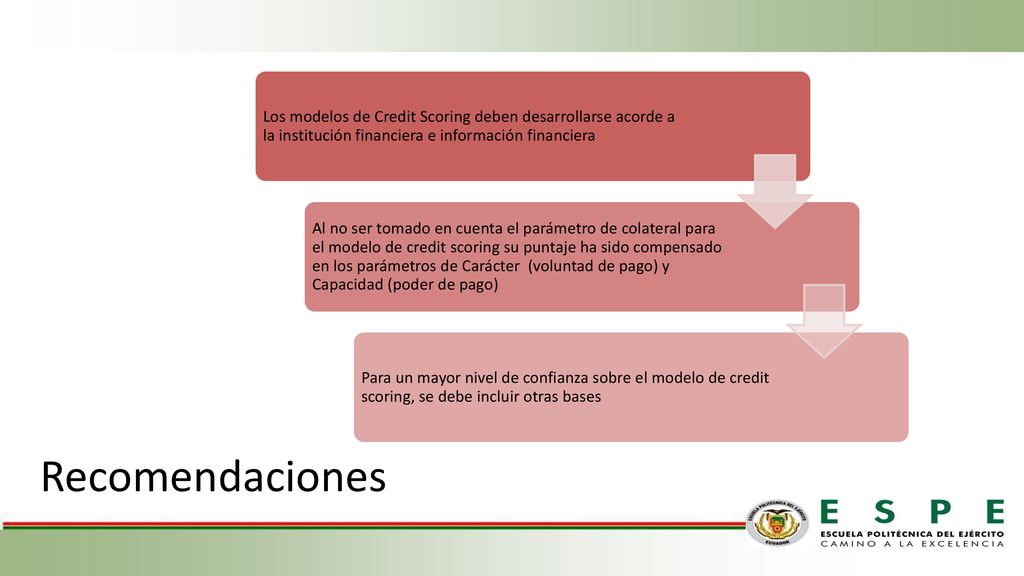 Los modelos de Credit Scoring deben desarrollarse acorde a la institución financiera e información financiera

Al no ser tomado en cuenta el parámetro de colateral para el modelo de credit scoring su puntaje ha sido compensado en los parámetros de Carácter (voluntad de pago) y Capacidad (poder de pago)

Para un mayor nivel de confianza sobre el modelo de credit scoring, se debe incluir otras bases

Recomendaciones

ESCUELA POLITÉCNICA DEL EJÉRCITO
ECUADOR

ESPE
ESCUELA POLITÉCNICA DEL EJÉRCITO
CAMINO A LA EXCELENCIA